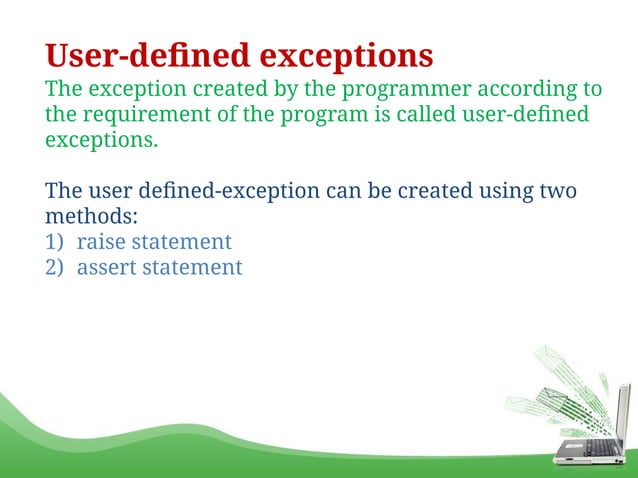 User-defined exceptions

The exception created by the programmer according to the requirement of the program is called user-defined exceptions.

The user defined-exception can be created using two methods:
1) raise statement
2) assert statement